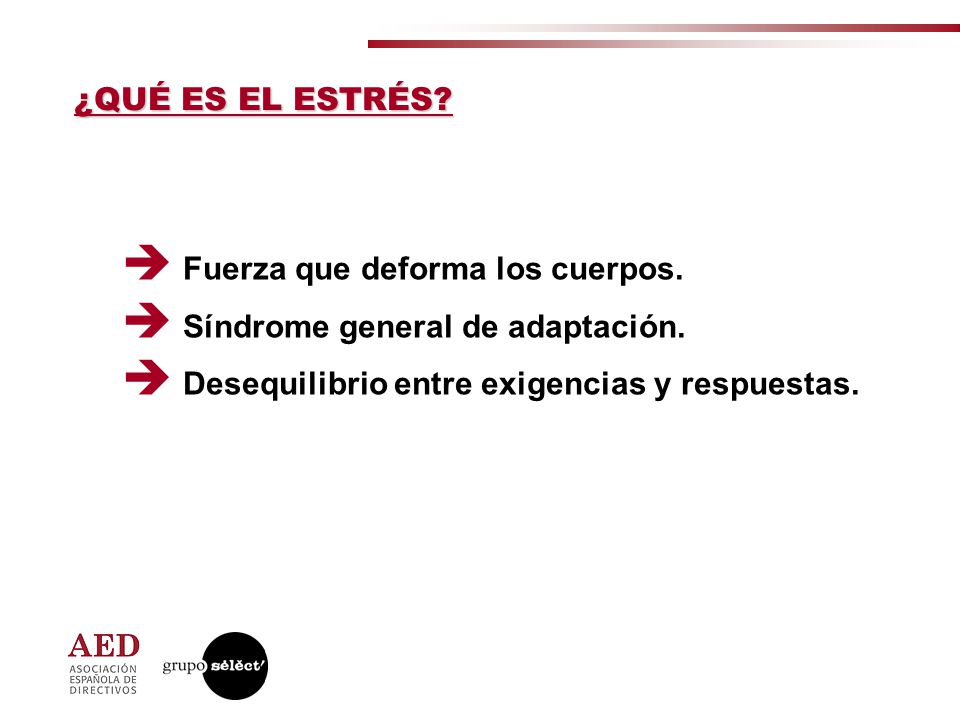 ¿QUÉ ES EL ESTRÉS?

Fuerza que deforma los cuerpos.

Síndrome general de adaptación.

Desequilibrio entre exigencias y respuestas.

AED
ASOCIACIÓN ESPAÑOLA DE DIRECTIVOS

grupo sélèct'